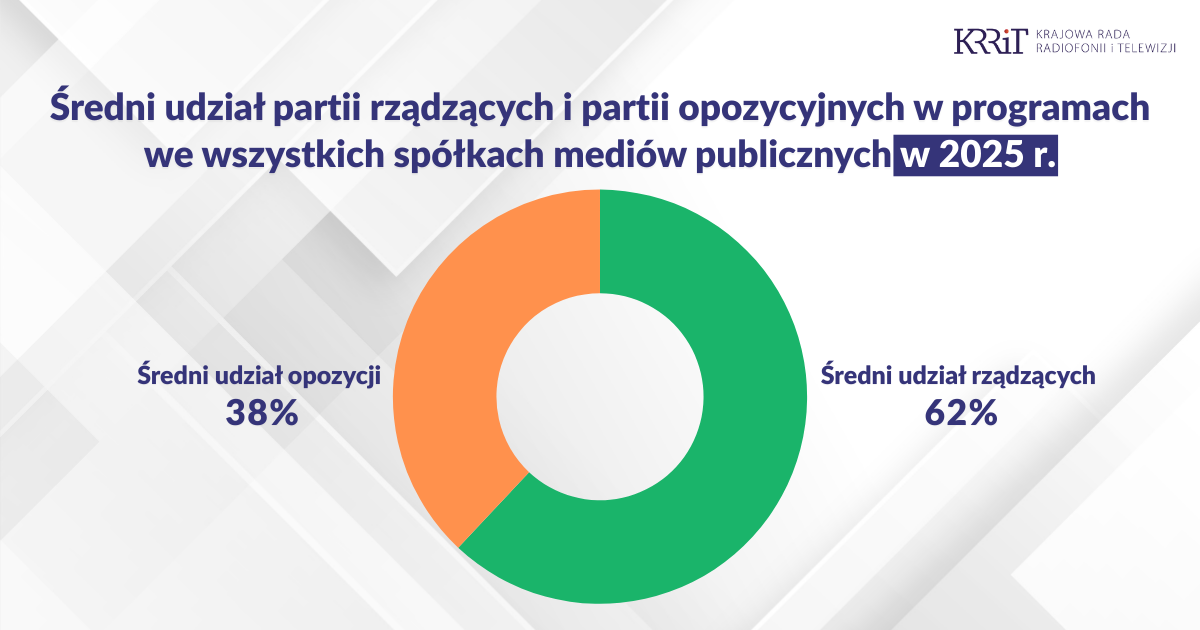 KRRiT KRAJOWA RADA RADIOFONII i TELEWIZJI

Średni udział partii rządzących i partii opozycyjnych w programach we wszystkich spółkach mediów publicznych w 2025 r.

Średni udział opozycji
38%

Średni udział rządzących
62%